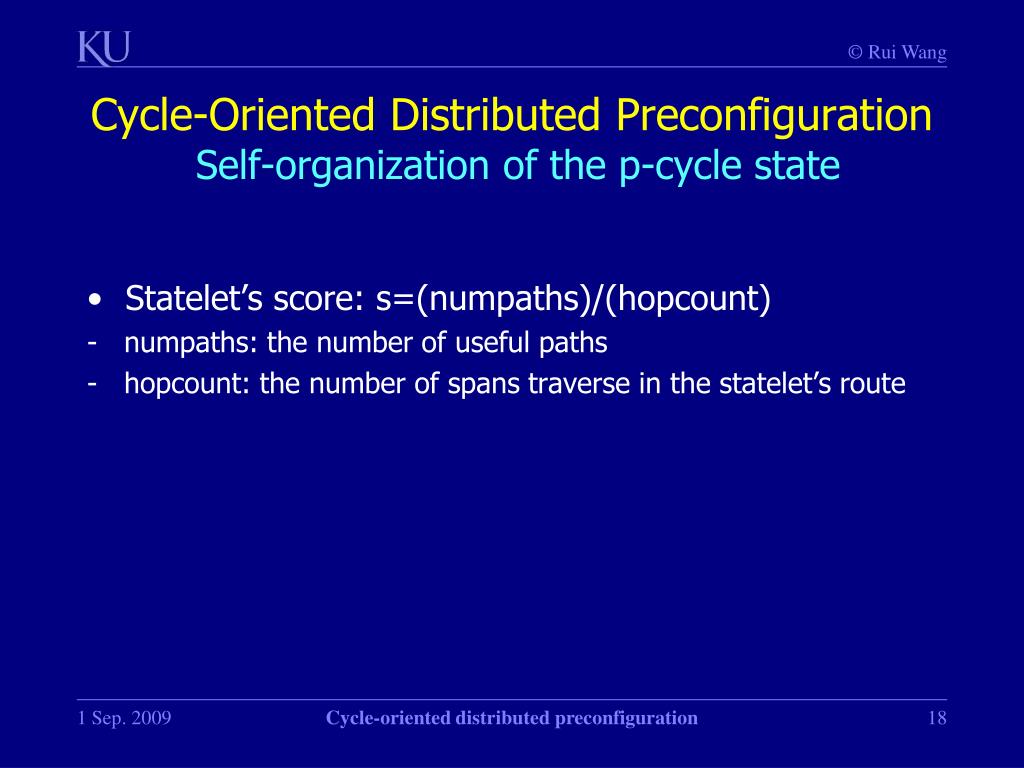 KU

© Rui Wang

Cycle-Oriented Distributed Preconfiguration
Self-organization of the p-cycle state

• Statelet's score: s=(numpaths)/(hopcount)
- numpaths: the number of useful paths
- hopcount: the number of spans traverse in the statelet's route

1 Sep. 2009

Cycle-oriented distributed preconfiguration

18